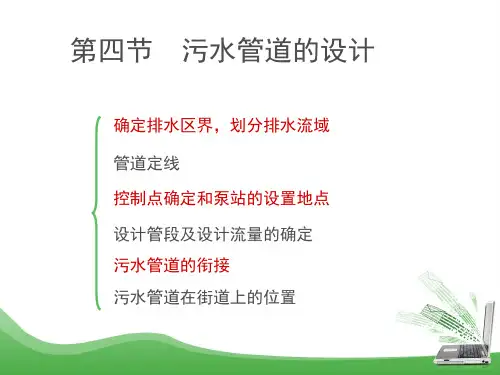 第四节　污水管道的设计

确定排水区界，划分排水流域

管道定线

控制点确定和泵站的设置地点

设计管段及设计流量的确定

污水管道的衔接

污水管道在街道上的位置